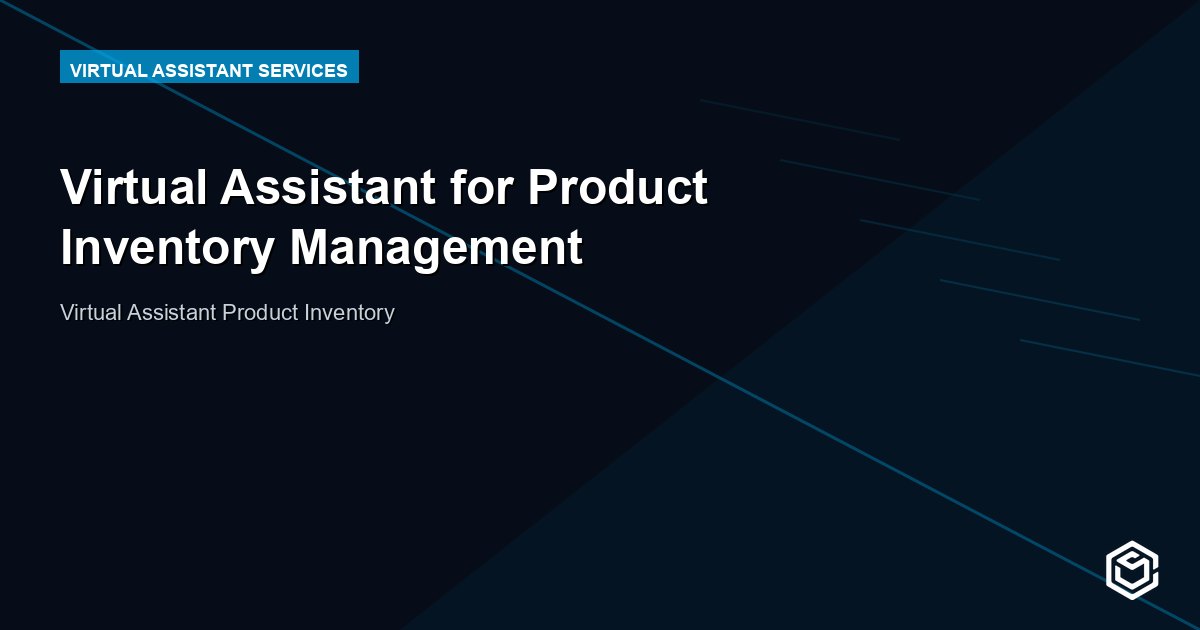 VIRTUAL ASSISTANT SERVICES

Virtual Assistant for Product Inventory Management

Virtual Assistant Product Inventory